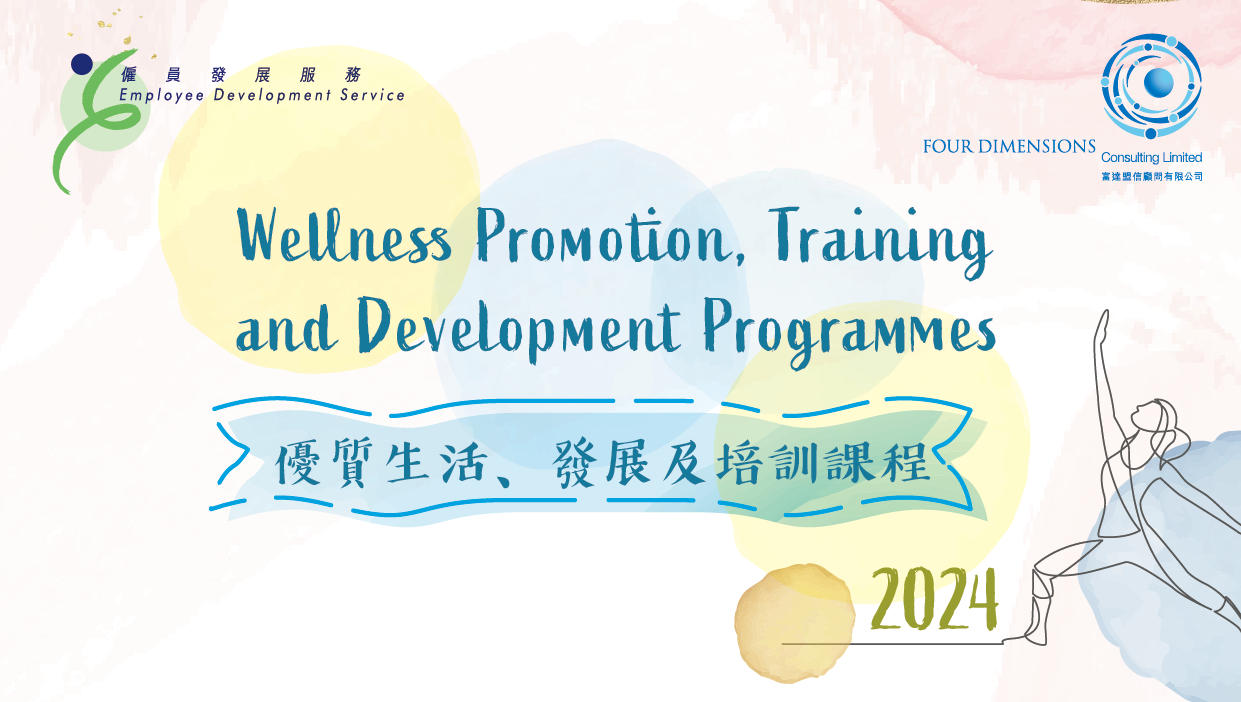 僱員發展服務
Employee Development Service

FOUR DIMENSIONS Consulting Limited
富達盟信顧問有限公司

Wellness Promotion, Training and Development Programmes

優質生活、發展及培訓課程

2024